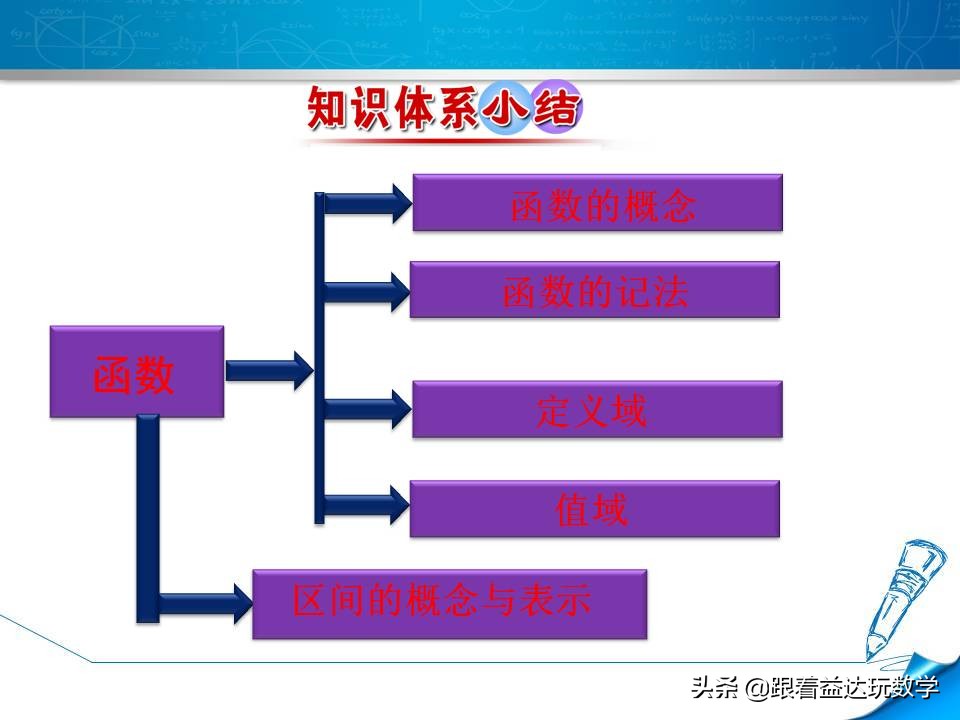 知识体系小结

函数

函数的概念

函数的记法

定义域

值域

区间的概念与表示

头条 @跟着益达玩数学